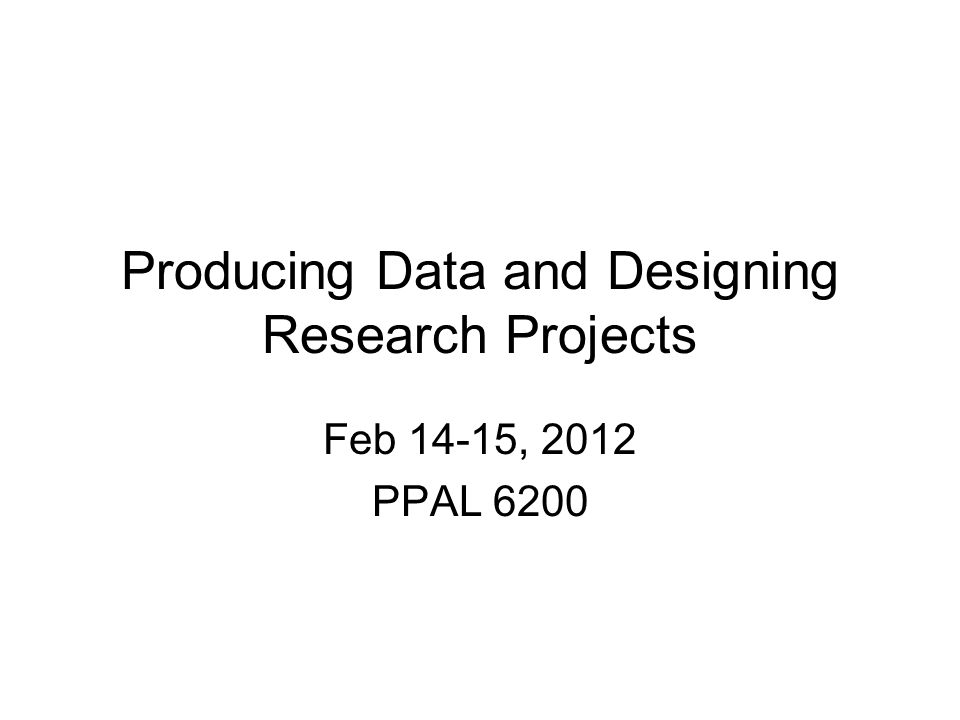 Producing Data and Designing Research Projects

Feb 14-15, 2012
PPAL 6200